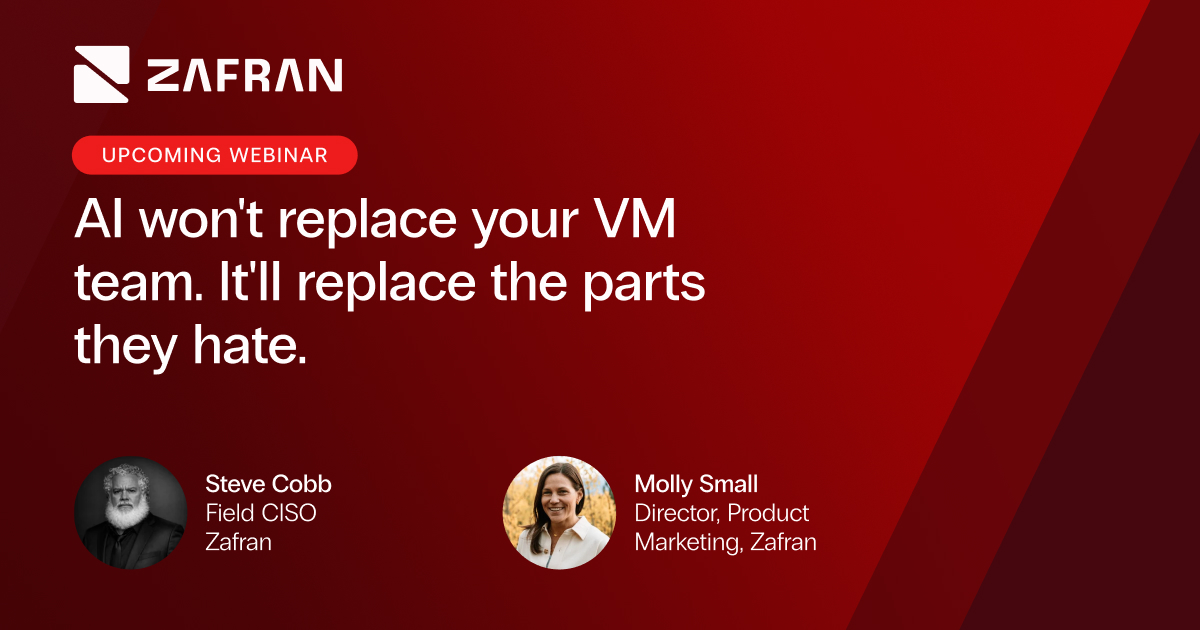 ZAFRAN

UPCOMING WEBINAR

AI won't replace your VM team. It'll replace the parts they hate.

Steve Cobb
Field CISO
Zafran

Molly Small
Director, Product Marketing, Zafran